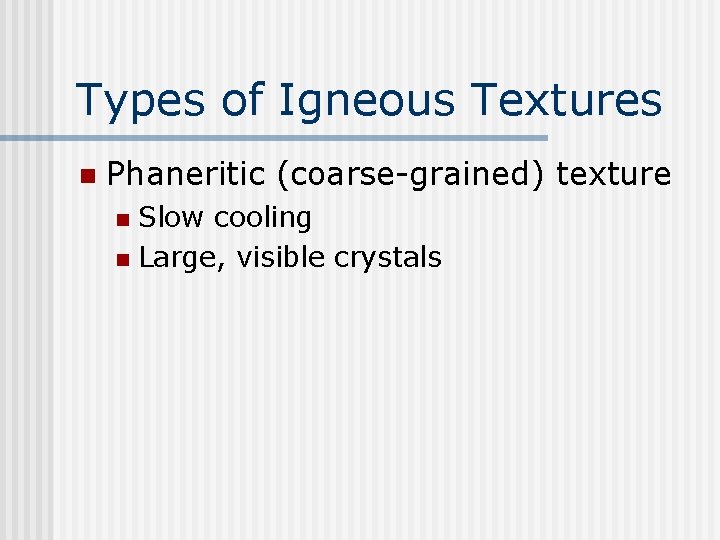 Types of Igneous Textures

- Phaneritic (coarse-grained) texture
  - Slow cooling
  - Large, visible crystals